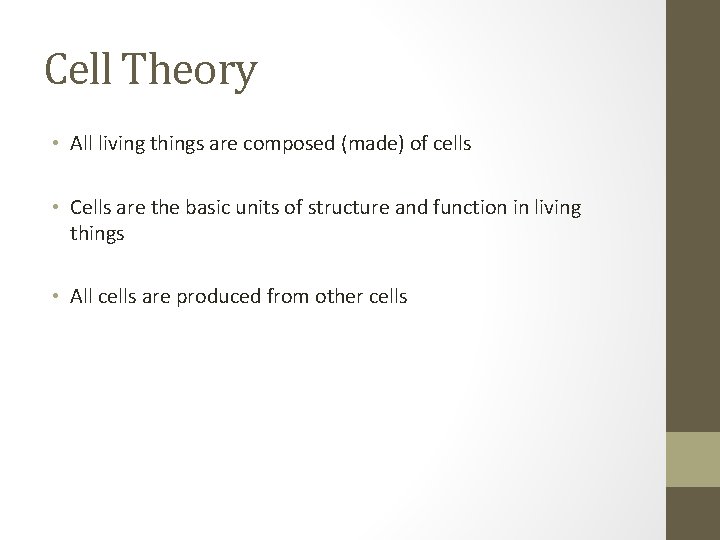 Cell Theory

• All living things are composed (made) of cells

• Cells are the basic units of structure and function in living things

• All cells are produced from other cells